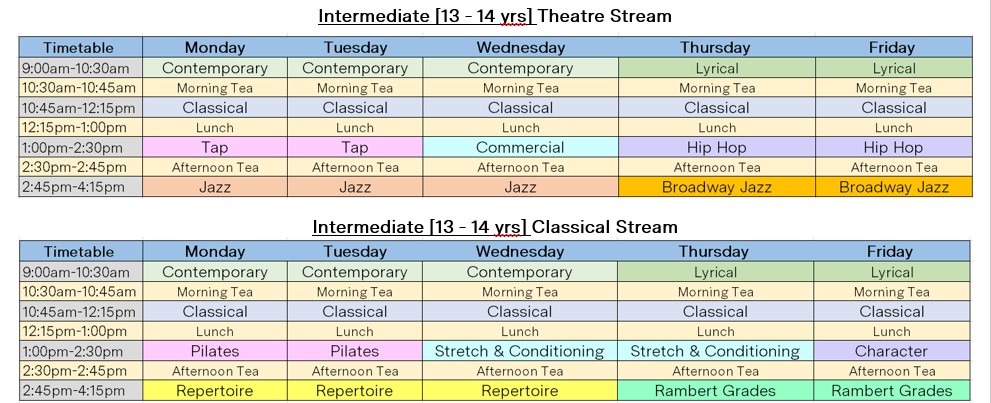 Intermediate [13 - 14 yrs] Theatre Stream

| Timetable | Monday | Tuesday | Wednesday | Thursday | Friday |
|---|---|---|---|---|---|
| 9:00am-10:30am | Contemporary | Contemporary | Contemporary | Lyrical | Lyrical |
| 10:30am-10:45am | Morning Tea | Morning Tea | Morning Tea | Morning Tea | Morning Tea |
| 10:45am-12:15pm | Classical | Classical | Classical | Classical | Classical |
| 12:15pm-1:00pm | Lunch | Lunch | Lunch | Lunch | Lunch |
| 1:00pm-2:30pm | Tap | Tap | Commercial | Hip Hop | Hip Hop |
| 2:30pm-2:45pm | Afternoon Tea | Afternoon Tea | Afternoon Tea | Afternoon Tea | Afternoon Tea |
| 2:45pm-4:15pm | Jazz | Jazz | Jazz | Broadway Jazz | Broadway Jazz |

Intermediate [13 - 14 yrs] Classical Stream

| Timetable | Monday | Tuesday | Wednesday | Thursday | Friday |
|---|---|---|---|---|---|
| 9:00am-10:30am | Contemporary | Contemporary | Contemporary | Lyrical | Lyrical |
| 10:30am-10:45am | Morning Tea | Morning Tea | Morning Tea | Morning Tea | Morning Tea |
| 10:45am-12:15pm | Classical | Classical | Classical | Classical | Classical |
| 12:15pm-1:00pm | Lunch | Lunch | Lunch | Lunch | Lunch |
| 1:00pm-2:30pm | Pilates | Pilates | Stretch & Conditioning | Stretch & Conditioning | Character |
| 2:30pm-2:45pm | Afternoon Tea | Afternoon Tea | Afternoon Tea | Afternoon Tea | Afternoon Tea |
| 2:45pm-4:15pm | Repertoire | Repertoire | Repertoire | Rambert Grades | Rambert Grades |